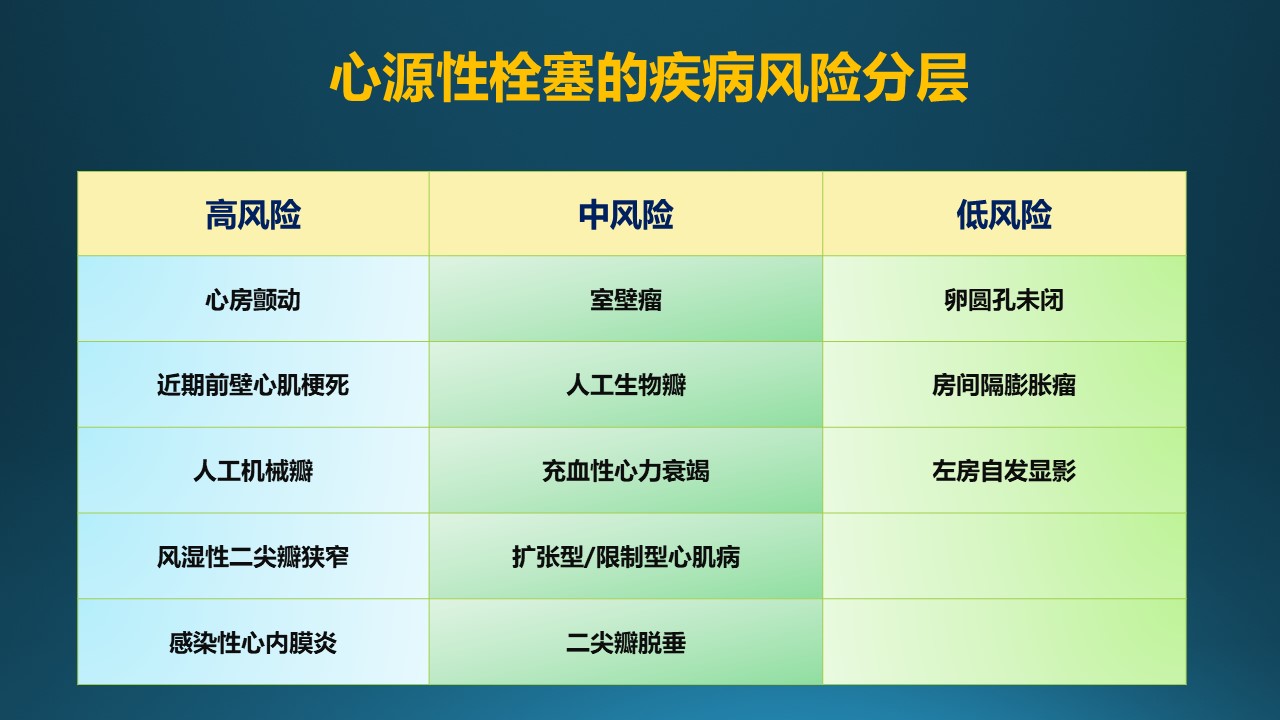 心源性栓塞的疾病风险分层

| 高风险 | 中风险 | 低风险 |
|---|---|---|
| 心房颤动 | 室壁瘤 | 卵圆孔未闭 |
| 近期前壁心肌梗死 | 人工生物瓣 | 房间隔膨胀瘤 |
| 人工机械瓣 | 充血性心力衰竭 | 左房自发显影 |
| 风湿性二尖瓣狭窄 | 扩张型/限制型心肌病 | |
| 感染性心内膜炎 | 二尖瓣脱垂 | |